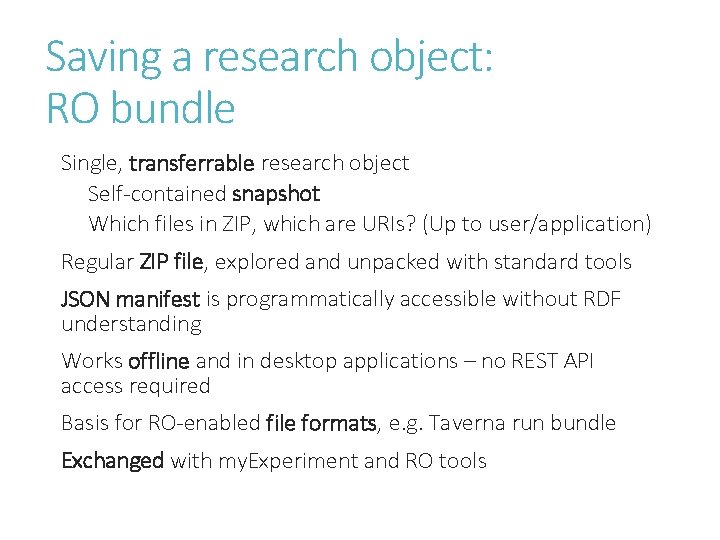 Saving a research object: RO bundle

Single, transferrable research object

Self-contained snapshot

Which files in ZIP, which are URIs? (Up to user/application)

Regular ZIP file, explored and unpacked with standard tools

JSON manifest is programmatically accessible without RDF understanding

Works offline and in desktop applications – no REST API access required

Basis for RO-enabled file formats, e.g. Taverna run bundle

Exchanged with myExperiment and RO tools